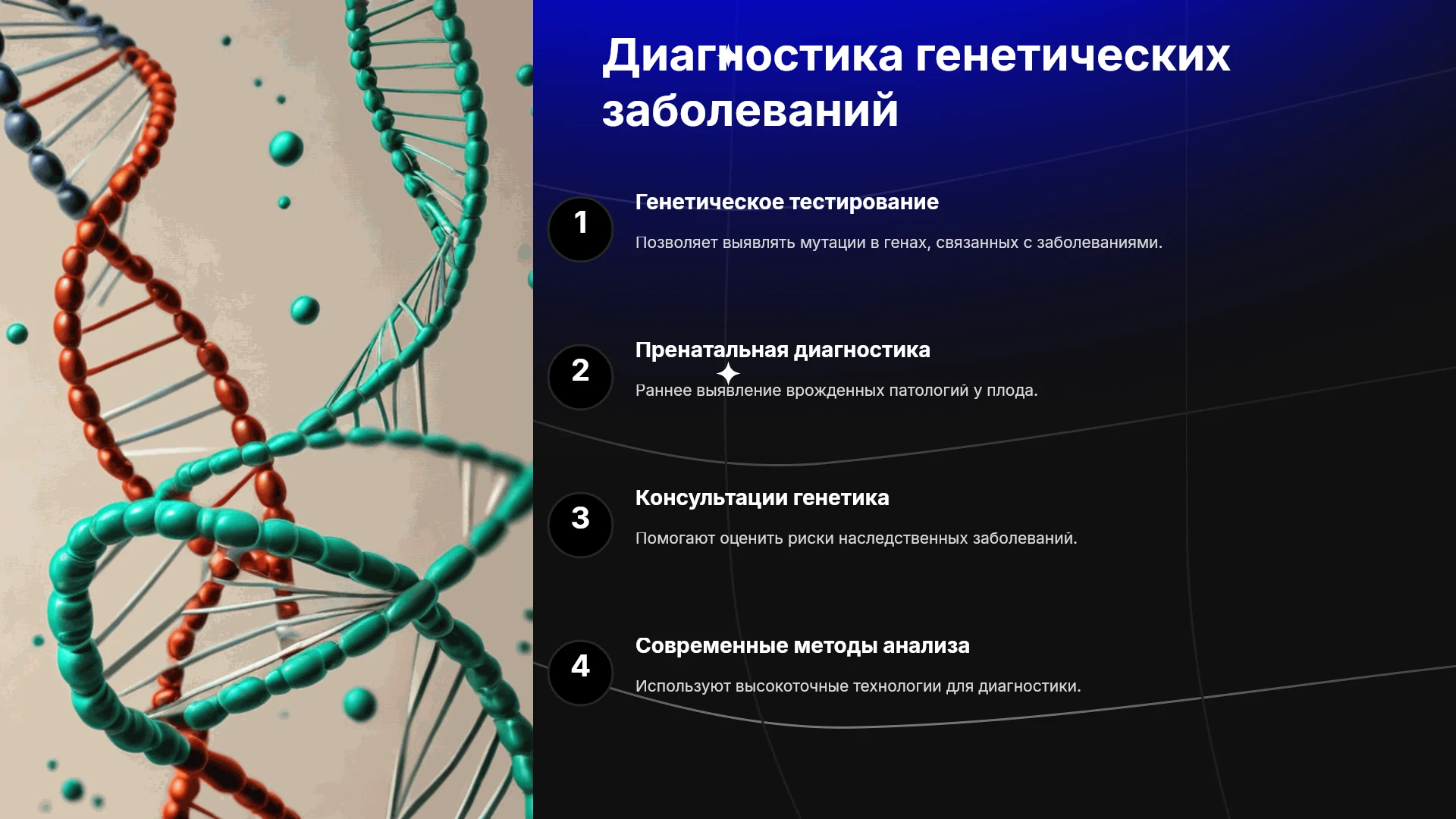 Диагностика генетических заболеваний

1

Генетическое тестирование

Позволяет выявлять мутации в генах, связанных с заболеваниями.

2

Пренатальная диагностика

Раннее выявление врожденных патологий у плода.

3

Консультации генетика

Помогают оценить риски наследственных заболеваний.

4

Современные методы анализа

Используют высокоточные технологии для диагностики.